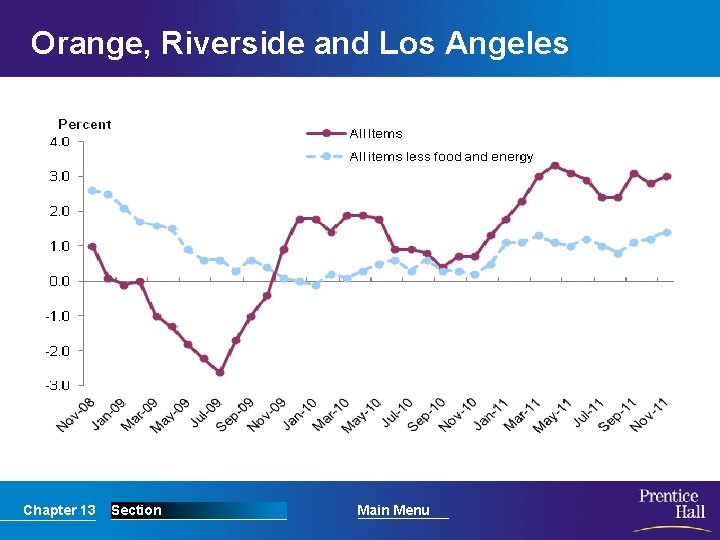 Orange, Riverside and Los Angeles

Percent

All Items

All items less food and energy

4.0
3.0
2.0
1.0
0.0
-1.0
-2.0
-3.0

Nov-08
Jan-09
Mar-09
May-09
Jul-09
Sep-09
Nov-09
Jan-10
Mar-10
May-10
Jul-10
Sep-10
Nov-10
Jan-11
Mar-11
May-11
Jul-11
Sep-11
Nov-11

Chapter 13 Section Main Menu

Prentice Hall